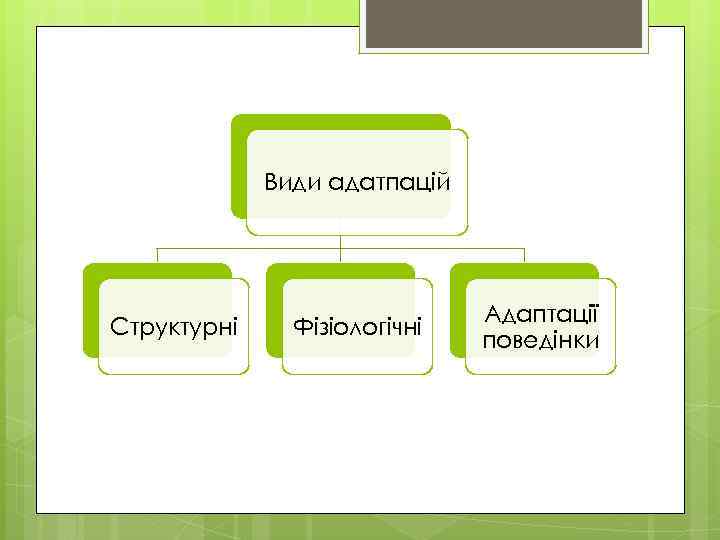 Види адатпацій

Структурні

Фізіологічні

Адаптації поведінки